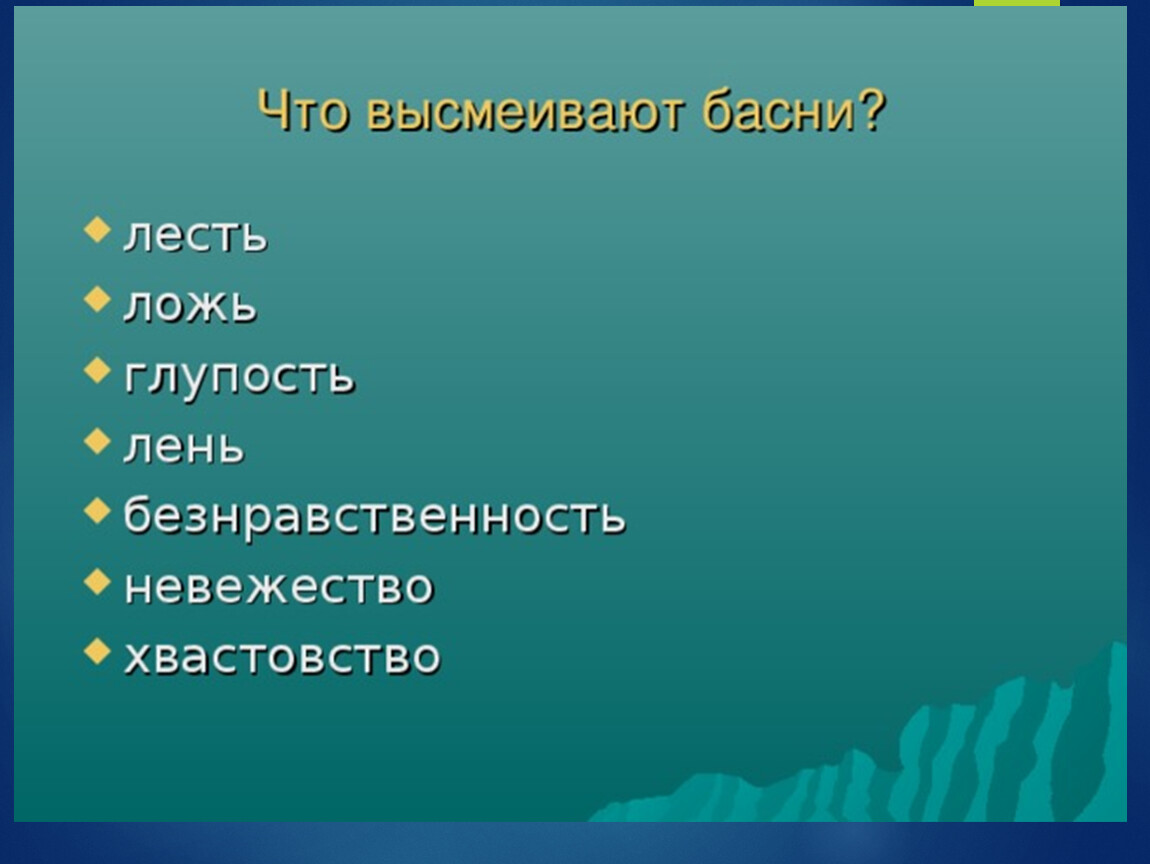 Что высмеивают басни?

- лесть
- ложь
- глупость
- лень
- безнравственность
- невежество
- хвастовство